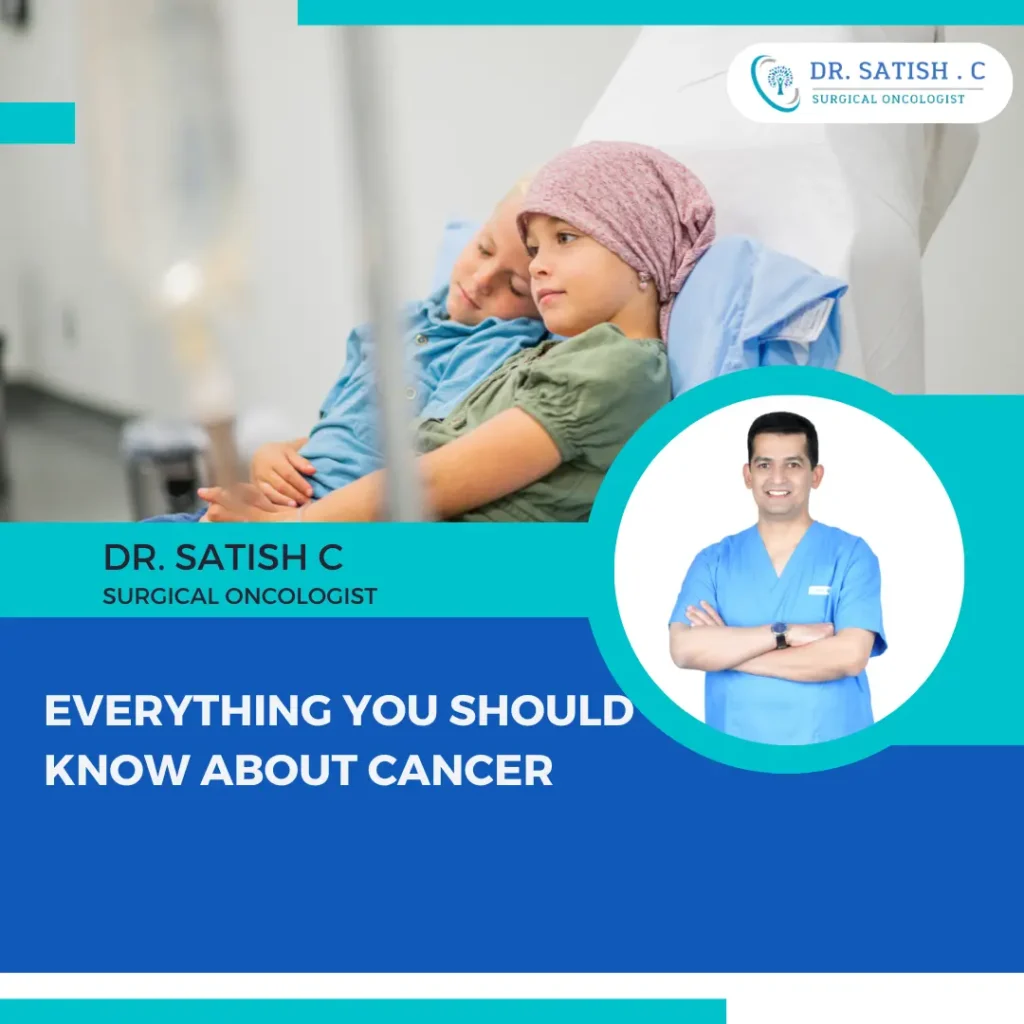 DR. SATISH . C
SURGICAL ONCOLOGIST

DR. SATISH C
SURGICAL ONCOLOGIST

EVERYTHING YOU SHOULD KNOW ABOUT CANCER